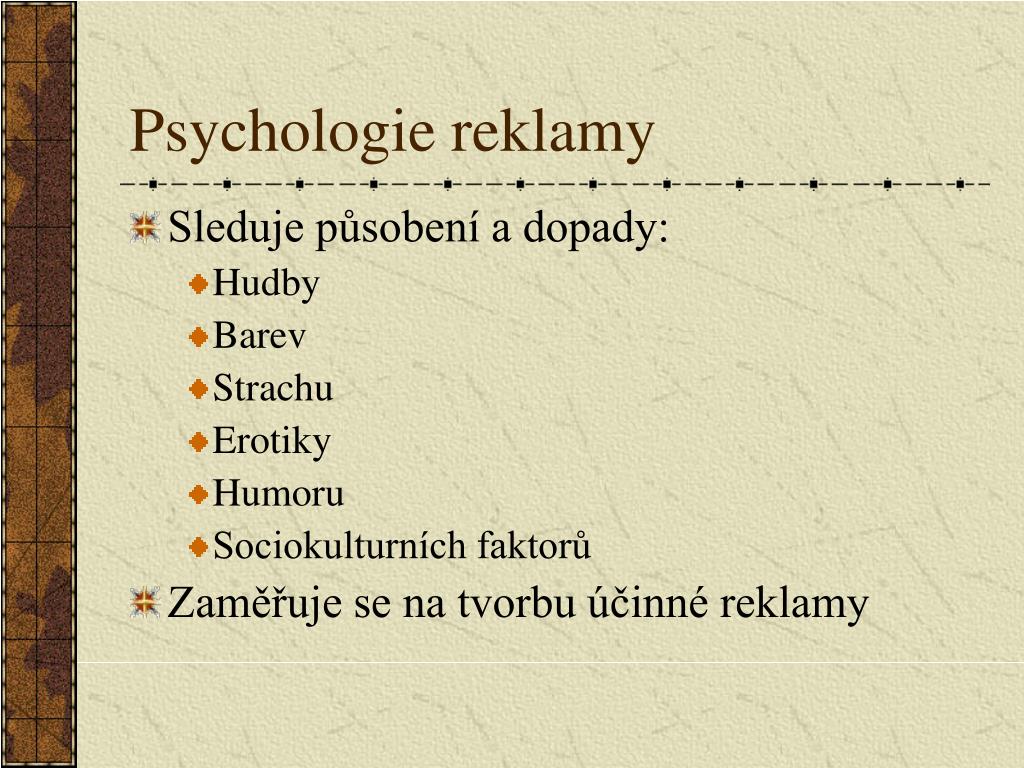 Psychologie reklamy

Sleduje působení a dopady:
Hudby
Barev
Strachu
Erotiky
Humoru
Sociokulturních faktorů
Zaměřuje se na tvorbu účinné reklamy